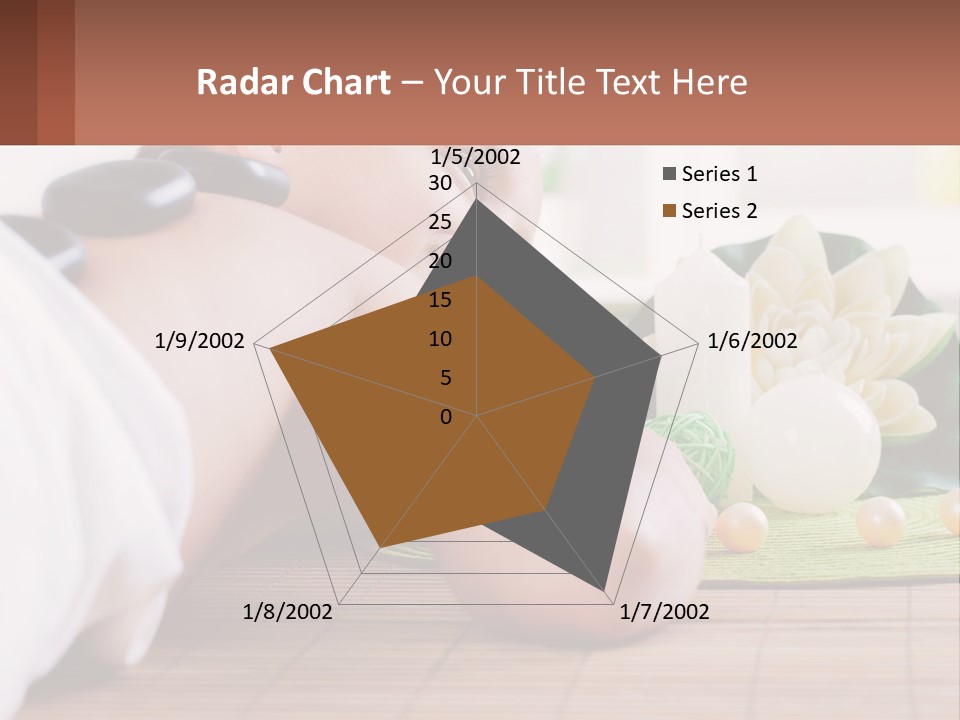 Radar Chart – Your Title Text Here

1/5/2002
30
25
20
15
10
5
0
1/6/2002
1/7/2002
1/8/2002
1/9/2002

Series 1
Series 2